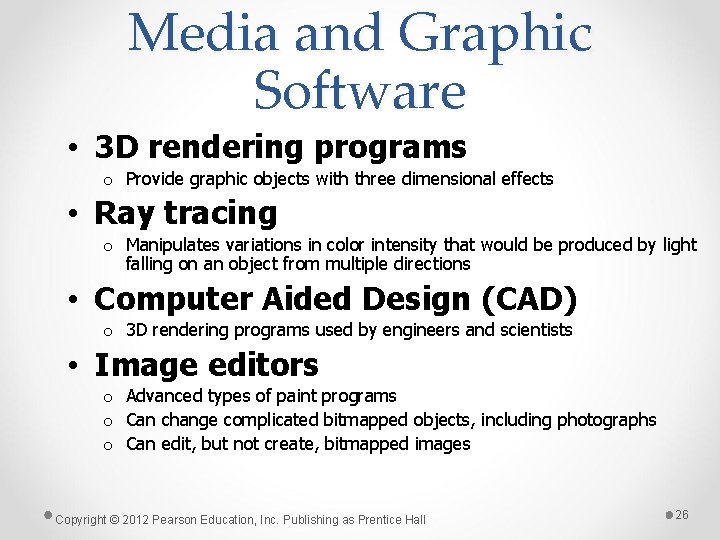 Media and Graphic Software

• 3D rendering programs
 o Provide graphic objects with three dimensional effects
• Ray tracing
 o Manipulates variations in color intensity that would be produced by light falling on an object from multiple directions
• Computer Aided Design (CAD)
 o 3D rendering programs used by engineers and scientists
• Image editors
 o Advanced types of paint programs
 o Can change complicated bitmapped objects, including photographs
 o Can edit, but not create, bitmapped images

Copyright © 2012 Pearson Education, Inc. Publishing as Prentice Hall

26